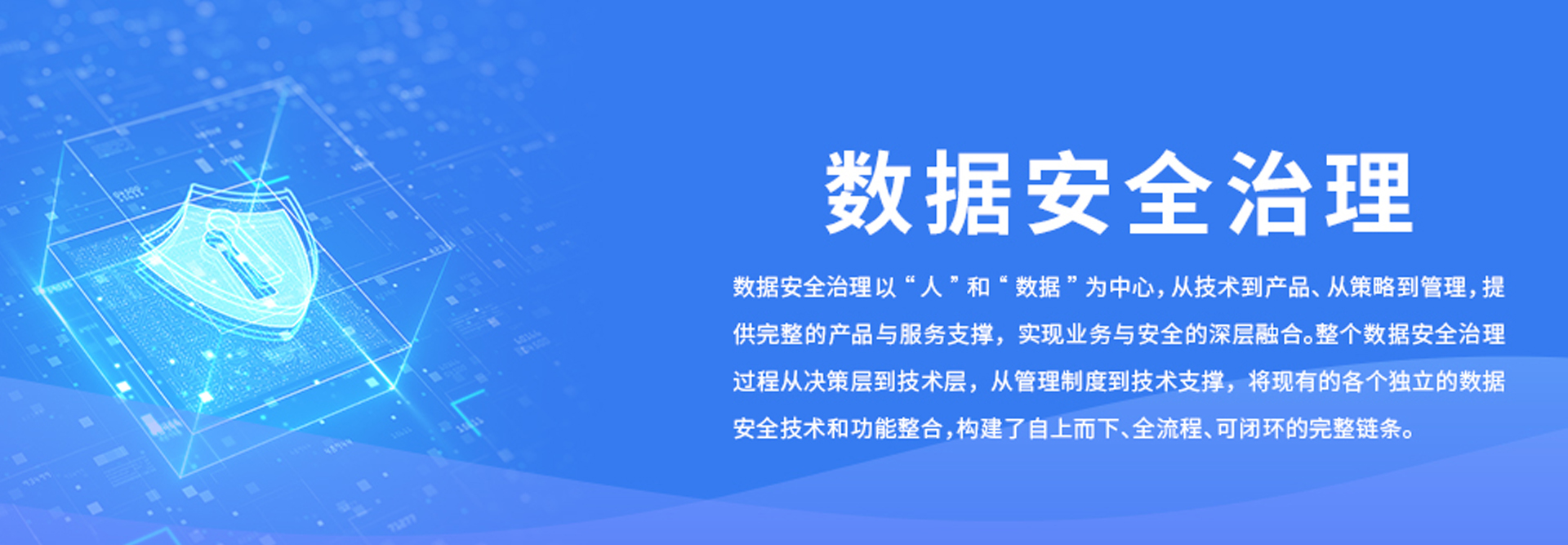 数据安全治理

数据安全治理以“人”和“数据”为中心，从技术到产品、从策略到管理，提供完整的产品与服务支撑，实现业务与安全的深层融合。整个数据安全治理过程从决策层到技术层，从管理制度到技术支撑，将现有的各个独立的数据安全技术和功能整合，构建了自上而下、全流程、可闭环的完整链条。